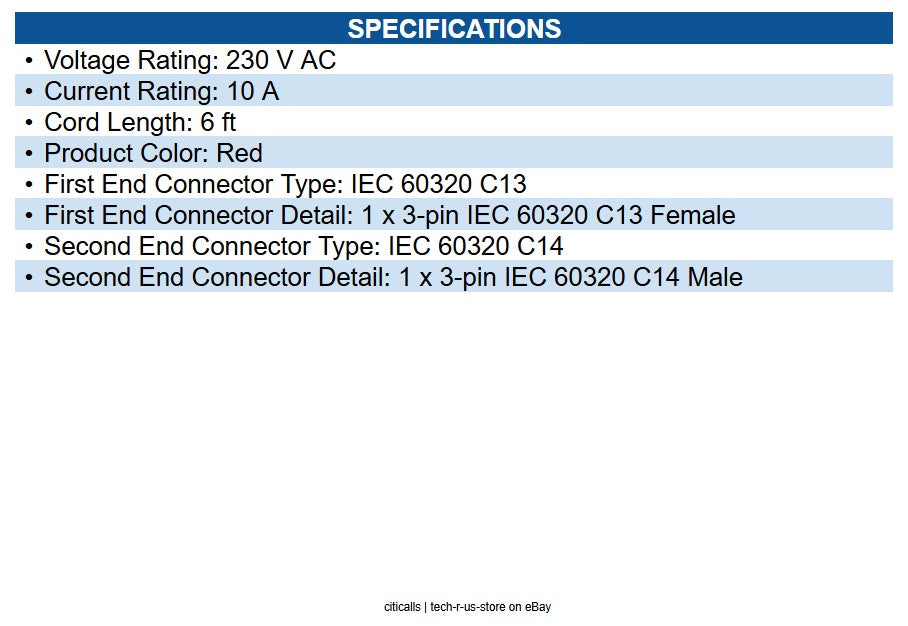 SPECIFICATIONS

• Voltage Rating: 230 V AC
• Current Rating: 10 A
• Cord Length: 6 ft
• Product Color: Red
• First End Connector Type: IEC 60320 C13
• First End Connector Detail: 1 x 3-pin IEC 60320 C13 Female
• Second End Connector Type: IEC 60320 C14
• Second End Connector Detail: 1 x 3-pin IEC 60320 C14 Male

citicalls | tech-r-us-store on eBay